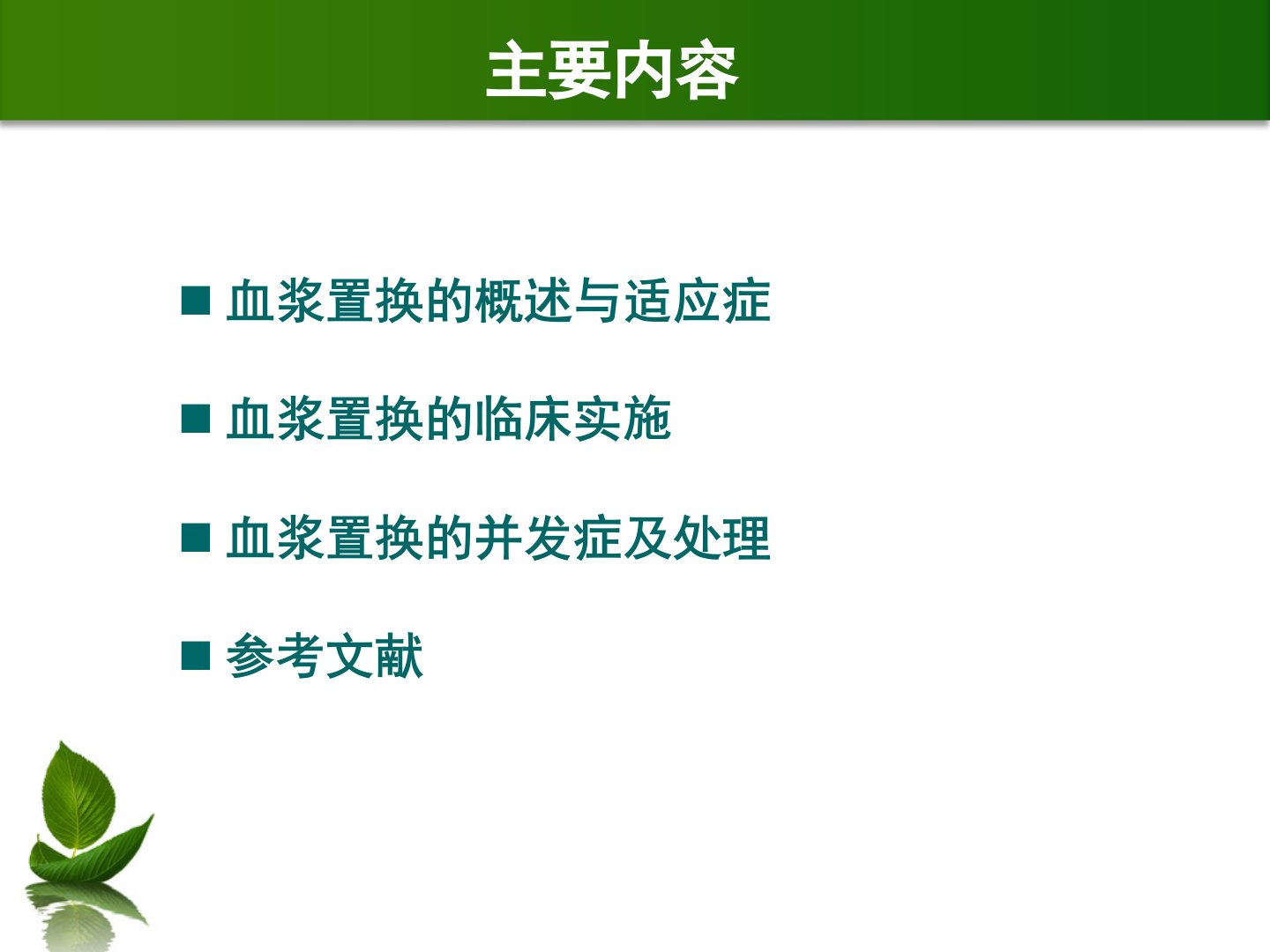 主要内容

■ 血浆置换的概述与适应症

■ 血浆置换的临床实施

■ 血浆置换的并发症及处理

■ 参考文献